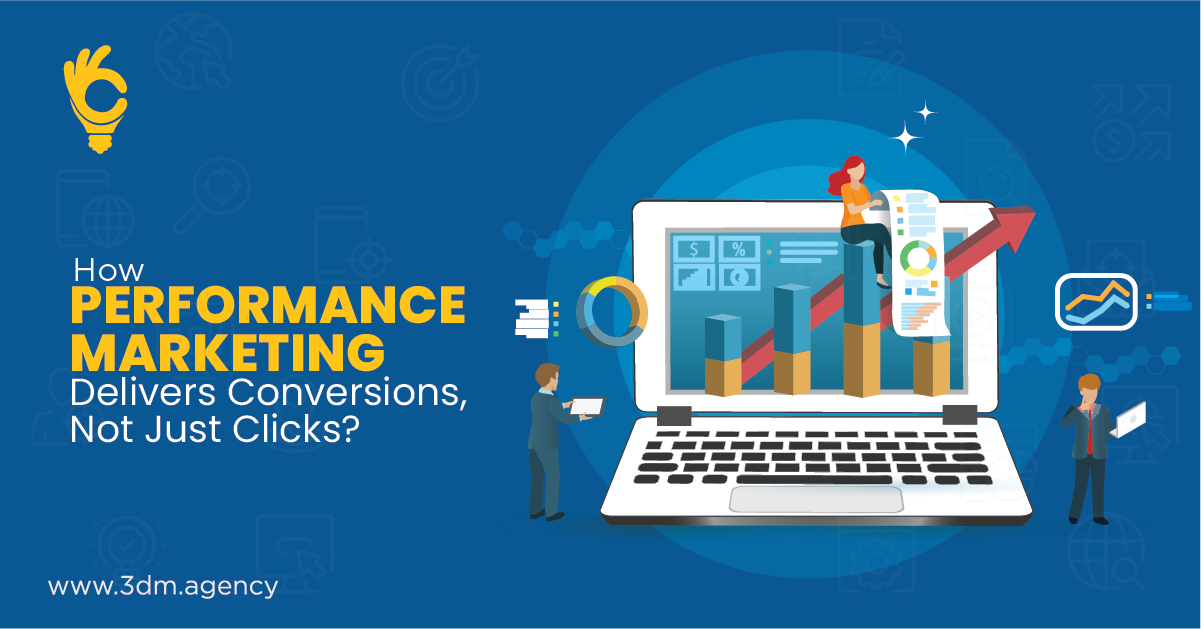 How
PERFORMANCE
MARKETING
Delivers Conversions, Not Just Clicks?

$ %

www.3dm.agency